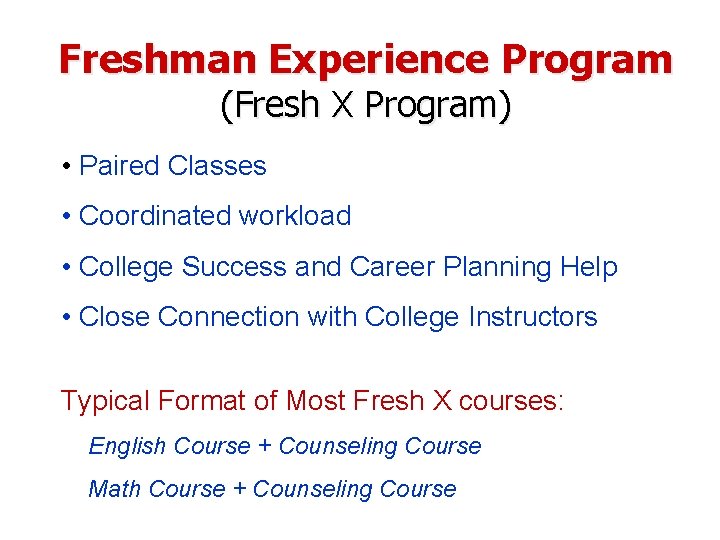 Freshman Experience Program
(Fresh X Program)

• Paired Classes

• Coordinated workload

• College Success and Career Planning Help

• Close Connection with College Instructors

Typical Format of Most Fresh X courses:

English Course + Counseling Course

Math Course + Counseling Course